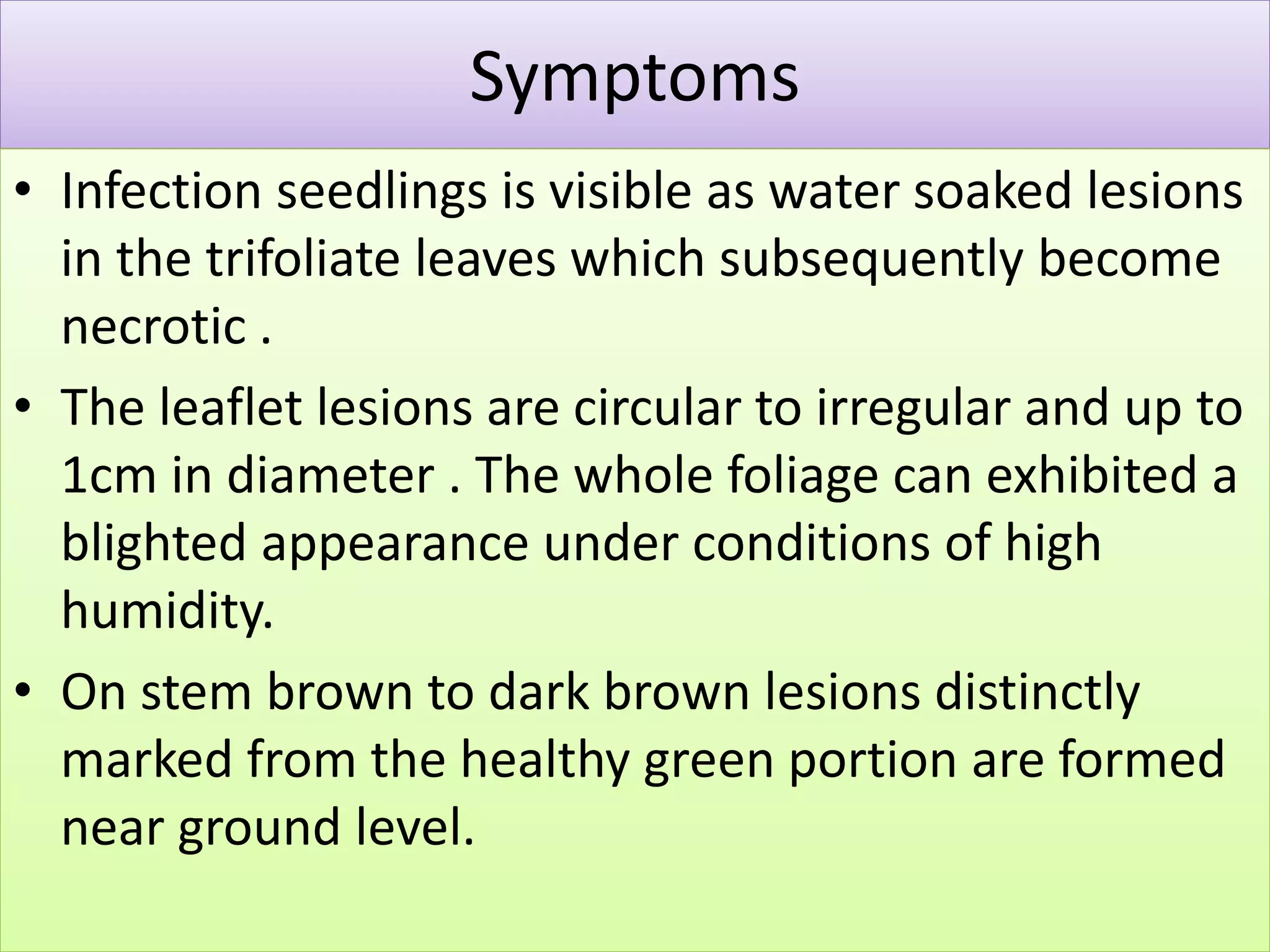 Symptoms

• Infection seedlings is visible as water soaked lesions in the trifoliate leaves which subsequently become necrotic .

• The leaflet lesions are circular to irregular and up to 1cm in diameter . The whole foliage can exhibited a blighted appearance under conditions of high humidity.

• On stem brown to dark brown lesions distinctly marked from the healthy green portion are formed near ground level.